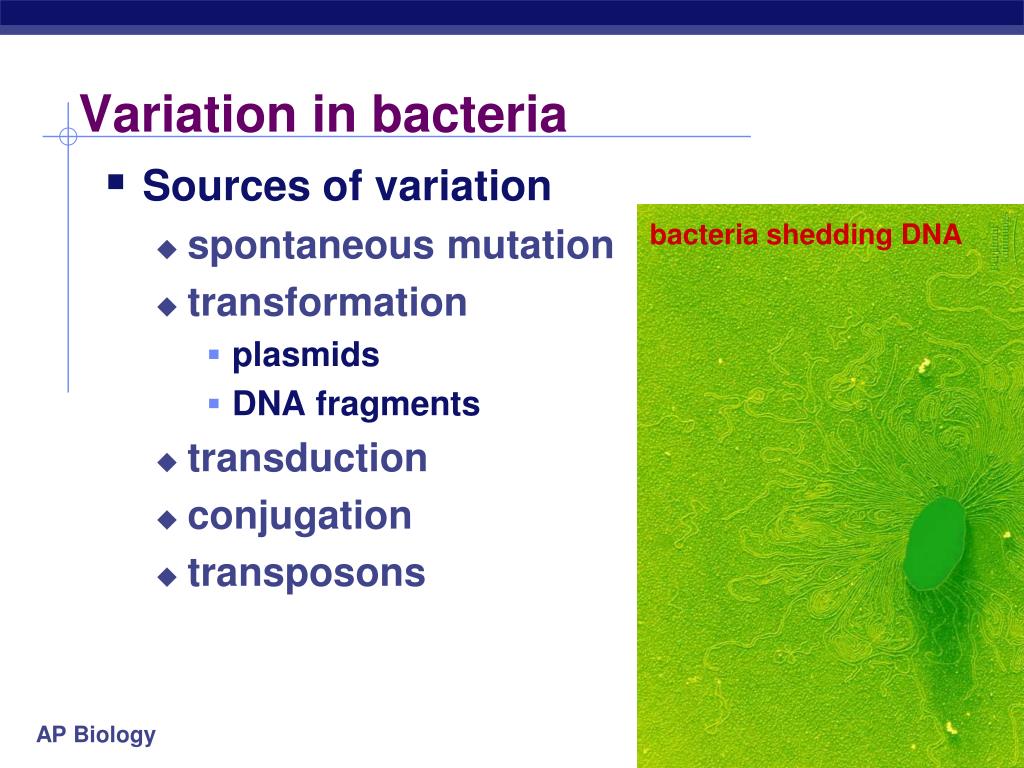 Variation in bacteria

Sources of variation
spontaneous mutation
transformation
plasmids
DNA fragments
transduction
conjugation
transposons

bacteria shedding DNA

AP Biology